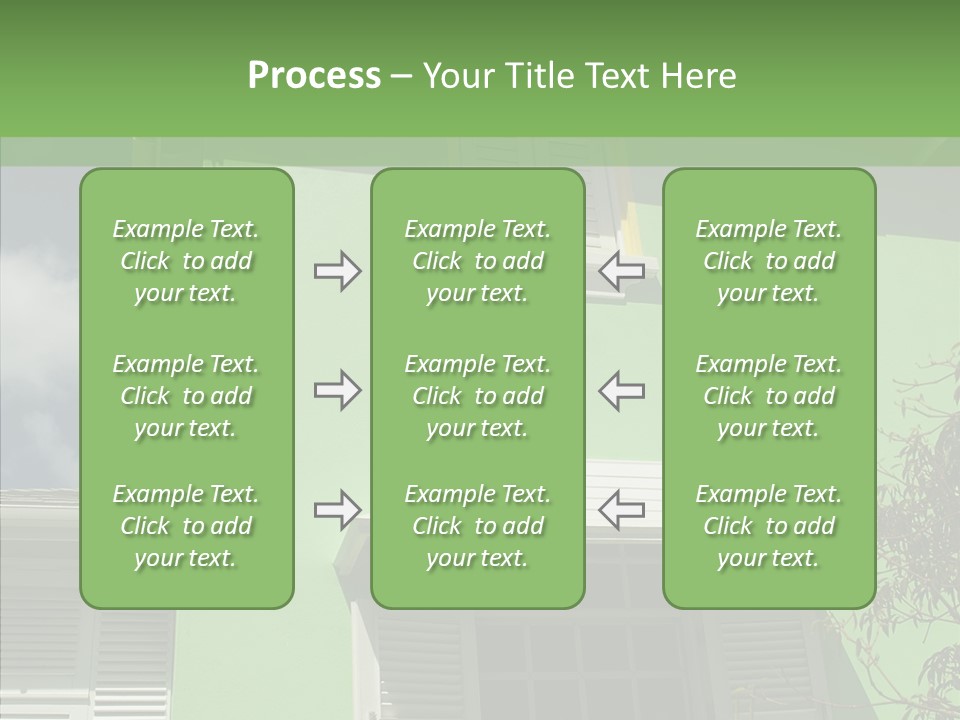 Process – Your Title Text Here

Example Text. Click to add your text.

Example Text. Click to add your text.

Example Text. Click to add your text.

Example Text. Click to add your text.

Example Text. Click to add your text.

Example Text. Click to add your text.

Example Text. Click to add your text.

Example Text. Click to add your text.

Example Text. Click to add your text.